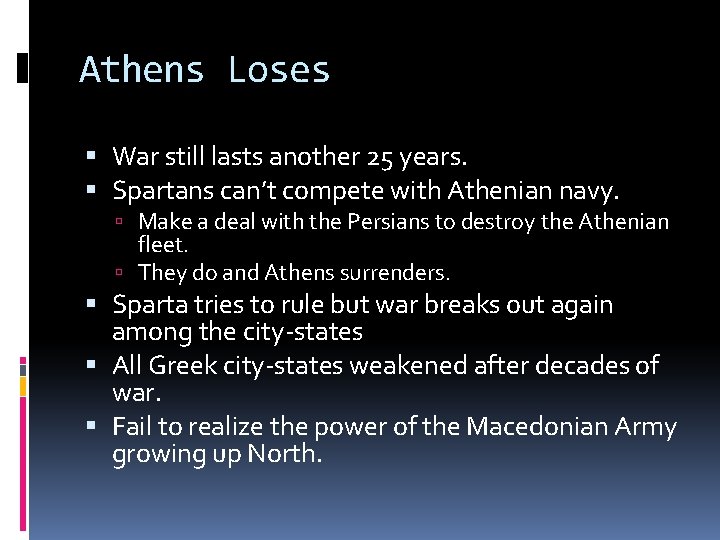 Athens Loses

- War still lasts another 25 years.
- Spartans can't compete with Athenian navy.
  - Make a deal with the Persians to destroy the Athenian fleet.
  - They do and Athens surrenders.
- Sparta tries to rule but war breaks out again among the city-states
- All Greek city-states weakened after decades of war.
- Fail to realize the power of the Macedonian Army growing up North.